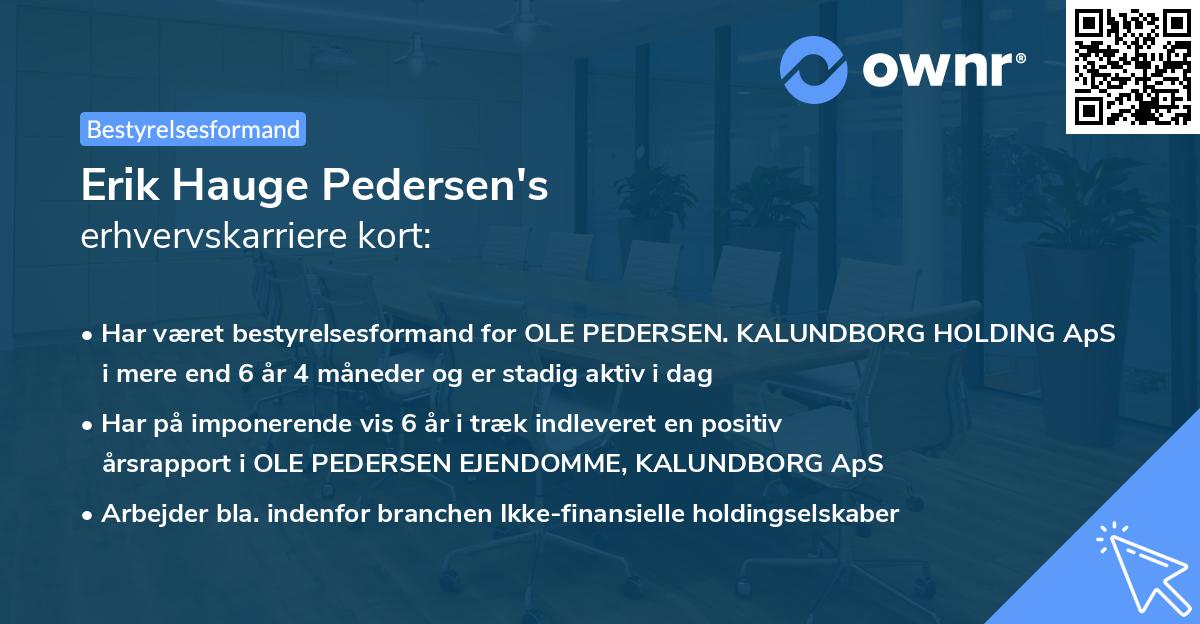 ownr®

Bestyrelsesformand

Erik Hauge Pedersen's
erhvervskarriere kort:

• Har været bestyrelsesformand for OLE PEDERSEN. KALUNDBORG HOLDING ApS i mere end 6 år 4 måneder og er stadig aktiv i dag

• Har på imponerende vis 6 år i træk indleveret en positiv årsrapport i OLE PEDERSEN EJENDOMME, KALUNDBORG ApS

• Arbejder bla. indenfor branchen Ikke-finansielle holdingselskaber